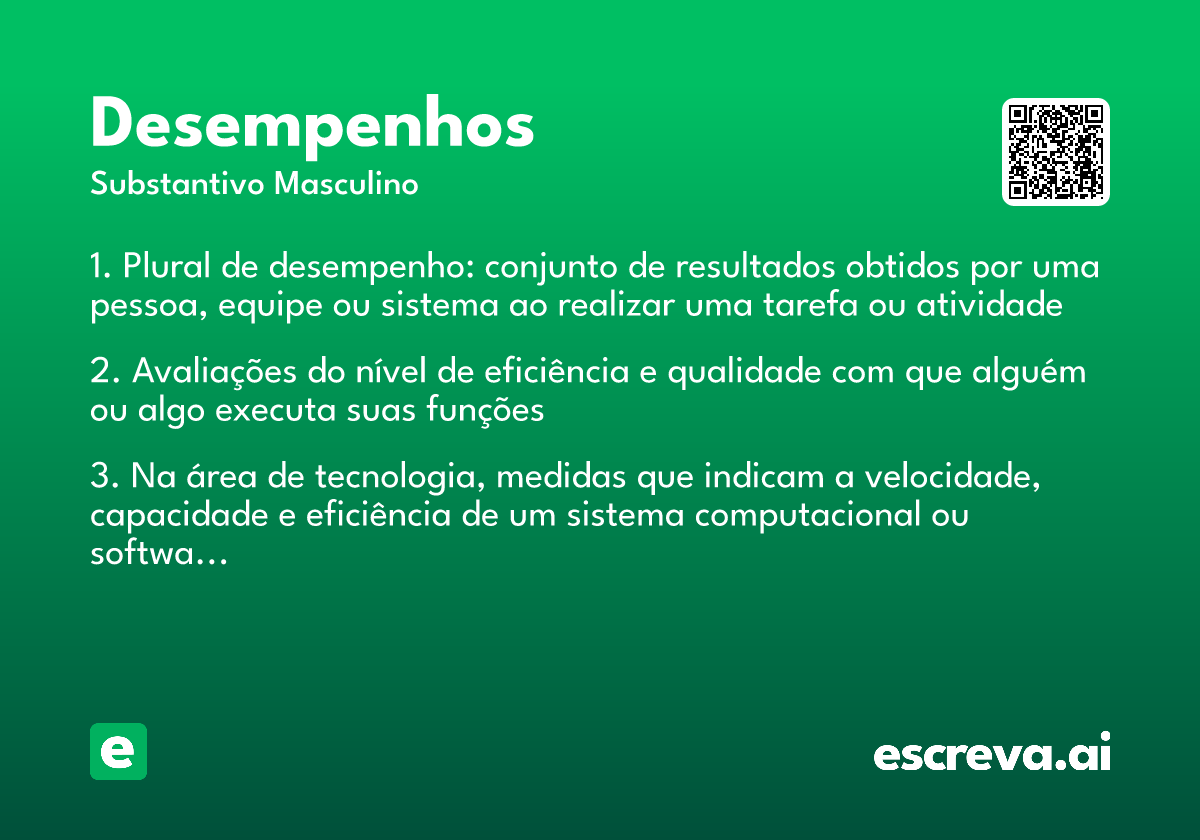 Desempenhos
Substantivo Masculino

1. Plural de desempenho: conjunto de resultados obtidos por uma pessoa, equipe ou sistema ao realizar uma tarefa ou atividade

2. Avaliações do nível de eficiência e qualidade com que alguém ou algo executa suas funções

3. Na área de tecnologia, medidas que indicam a velocidade, capacidade e eficiência de um sistema computacional ou softwa...

e

escreva.ai